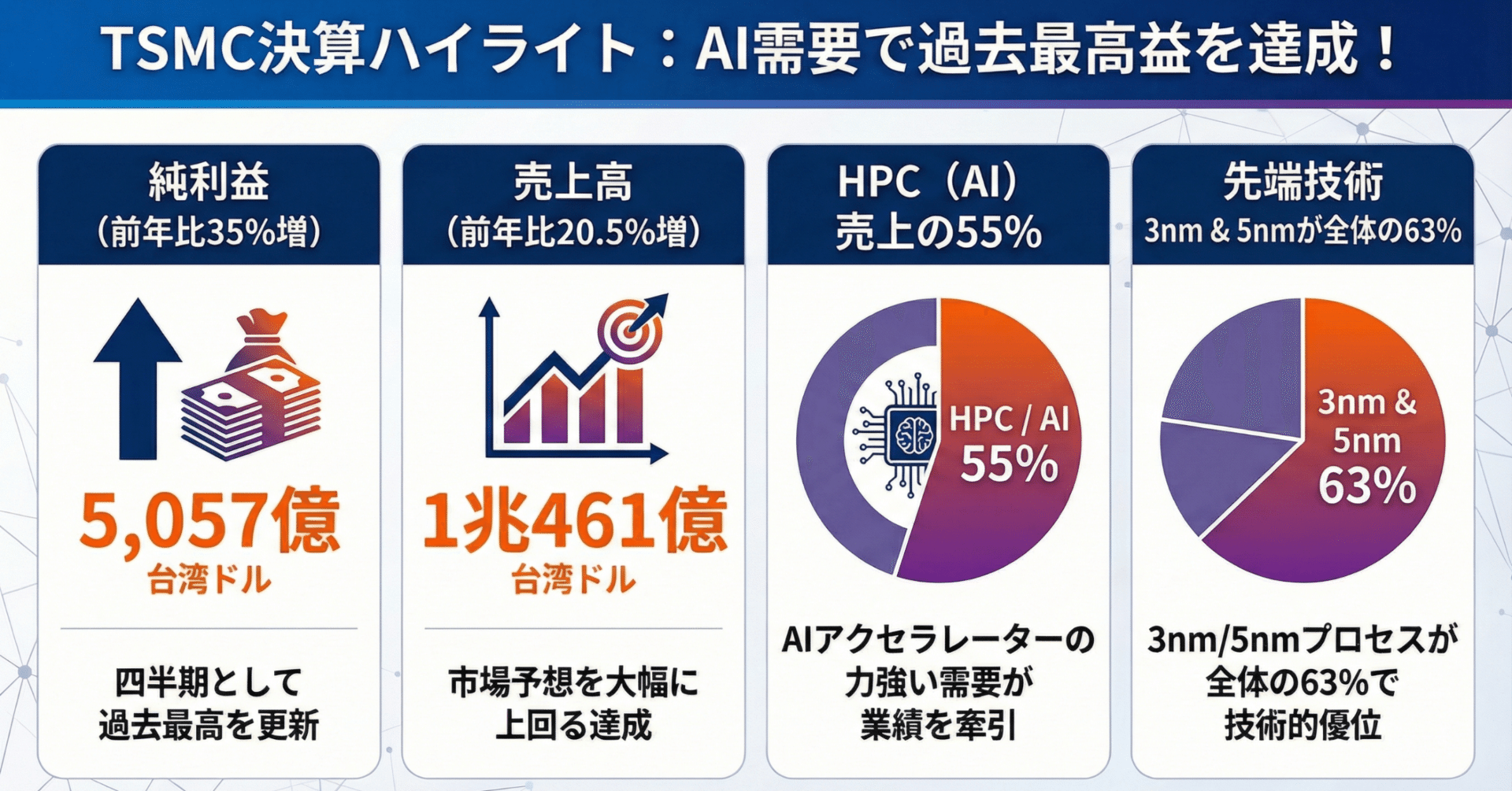 TSMC決算ハイライト：AI需要で過去最高益を達成！

純利益
（前年比35%増）

5,057億
台湾ドル

四半期として
過去最高を更新

売上高
（前年比20.5%増）

1兆461億
台湾ドル

市場予想を大幅に
上回る達成

HPC（AI）
売上の55%

HPC / AI
55%

AIアクセラレーターの
力強い需要が
業績を牽引

先端技術
3nm & 5nmが全体の63%

3nm &
5nm
63%

3nm/5nmプロセスが
全体の63%で
技術的優位